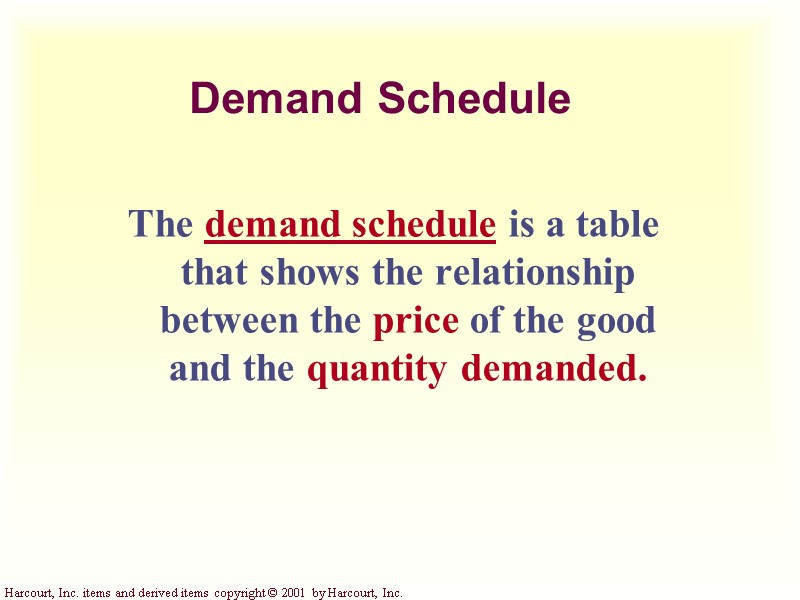 Demand Schedule

The demand schedule is a table that shows the relationship between the price of the good and the quantity demanded.

Harcourt, Inc. items and derived items copyright © 2001 by Harcourt, Inc.